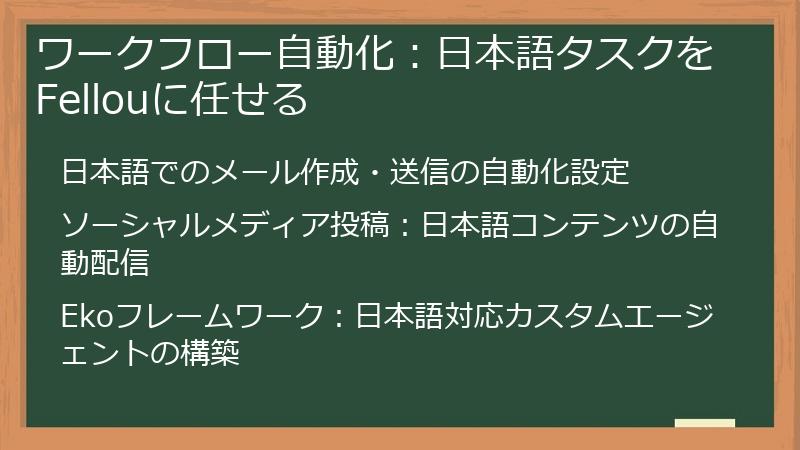 ワークフロー自動化：日本語タスクをFellouに任せる

日本語でのメール作成・送信の自動化設定

ソーシャルメディア投稿：日本語コンテンツの自動配信

Ekoフレームワーク：日本語対応カスタムエージェントの構築